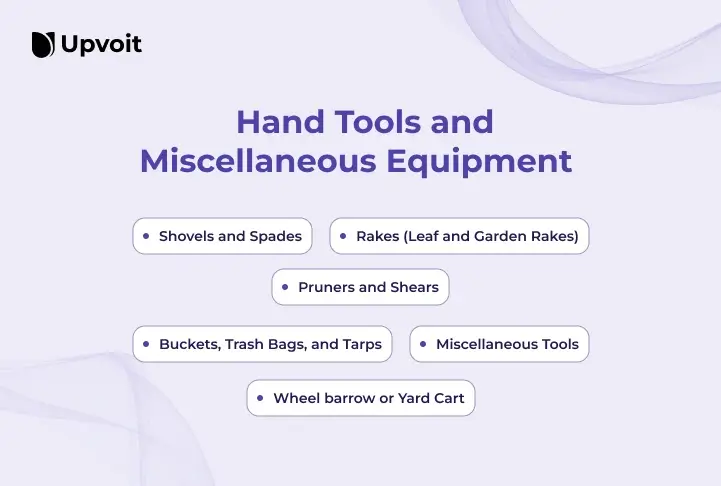 Upvoit

Hand Tools and Miscellaneous Equipment

• Shovels and Spades
• Rakes (Leaf and Garden Rakes)
• Pruners and Shears
• Buckets, Trash Bags, and Tarps
• Miscellaneous Tools
• Wheel barrow or Yard Cart